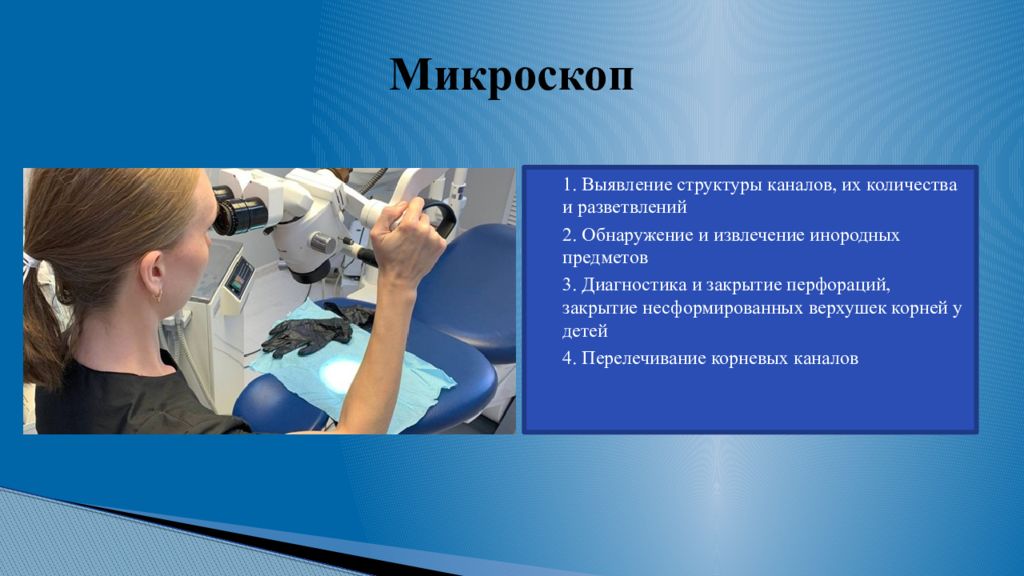 Микроскоп

1. Выявление структуры каналов, их количества и разветвлений

2. Обнаружение и извлечение инородных предметов

3. Диагностика и закрытие перфораций, закрытие несформированных верхушек корней у детей

4. Перелечивание корневых каналов